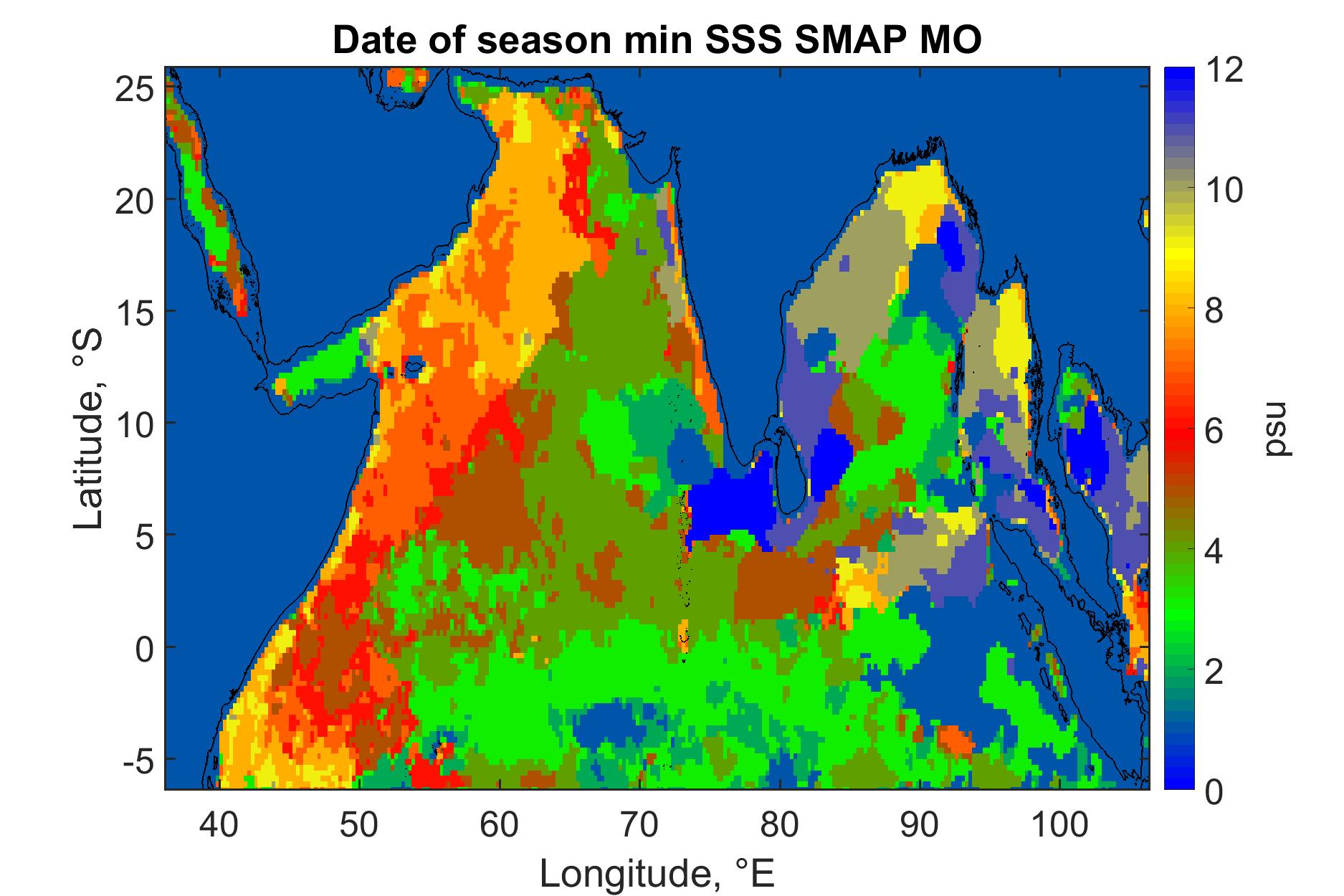 Date of season min SSS SMAP MO

Latitude, °S

25
20
15
10
5
0
-5

40 50 60 70 80 90 100

Longitude, °E

12
10
8
6
4
2
0

psu